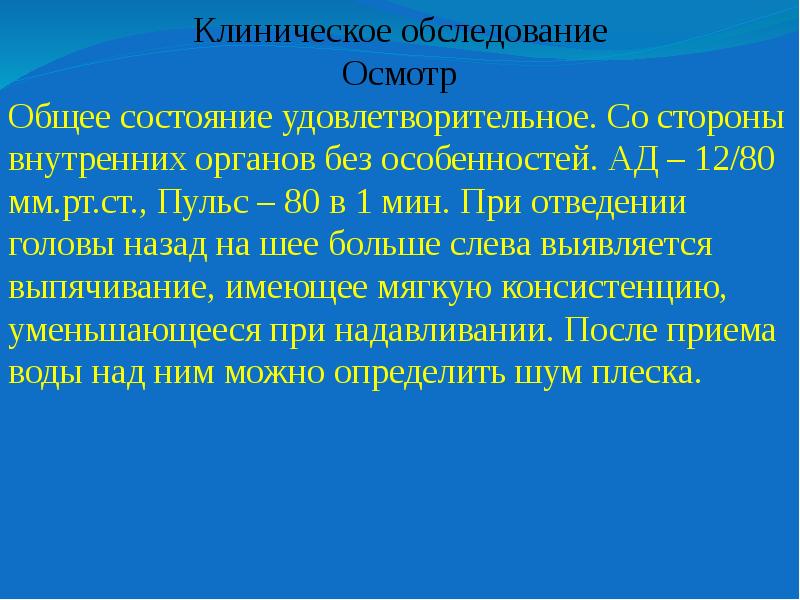 Клиническое обследование
Осмотр

Общее состояние удовлетворительное. Со стороны внутренних органов без особенностей. АД – 12/80 мм.рт.ст., Пульс – 80 в 1 мин. При отведении головы назад на шее больше слева выявляется выпячивание, имеющее мягкую консистенцию, уменьшающееся при надавливании. После приема воды над ним можно определить шум плеска.